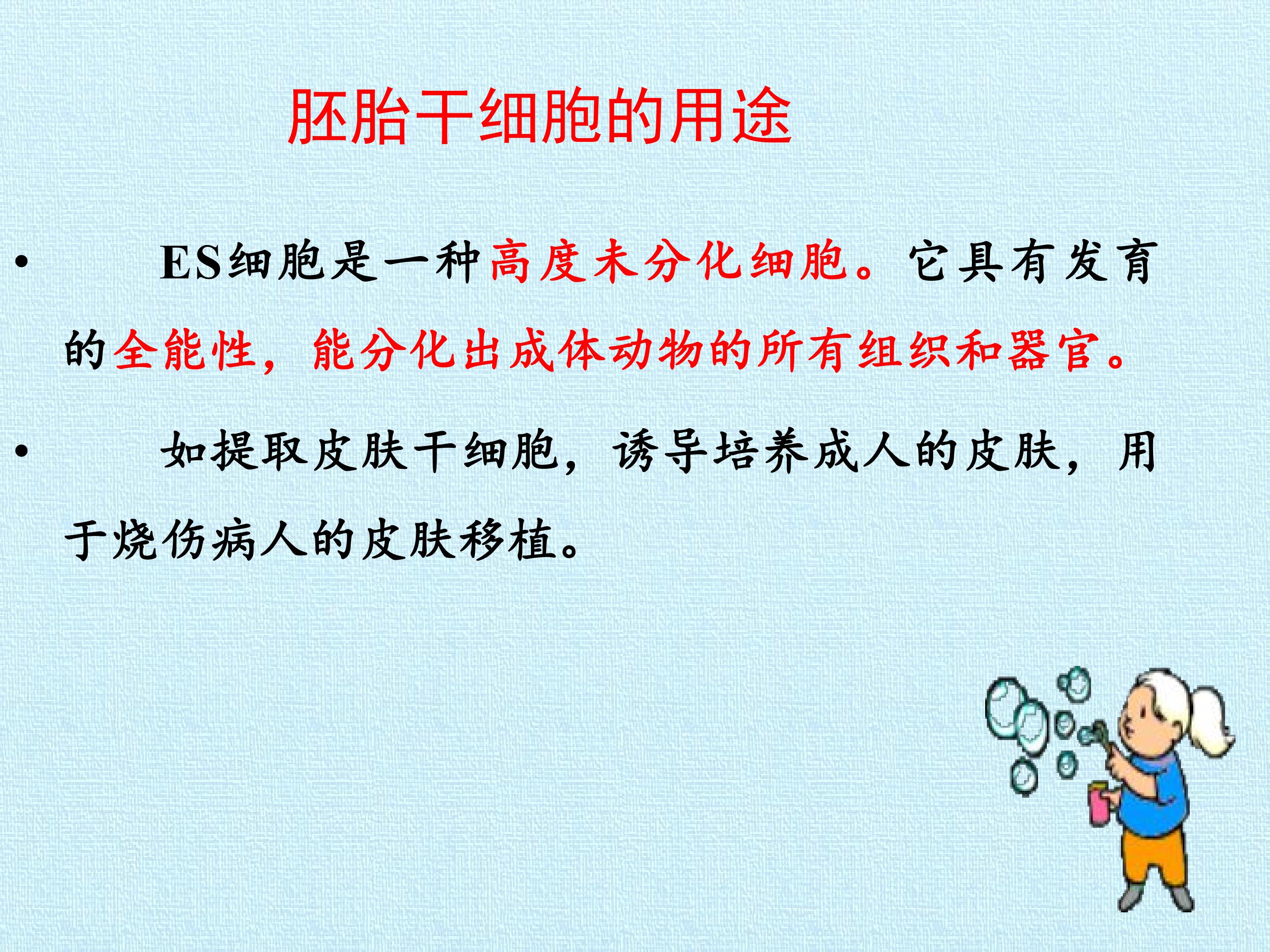 胚胎干细胞的用途

• ES细胞是一种高度未分化细胞。它具有发育的全能性，能分化出成体动物的所有组织和器官。

• 如提取皮肤干细胞，诱导培养成人的皮肤，用于烧伤病人的皮肤移植。